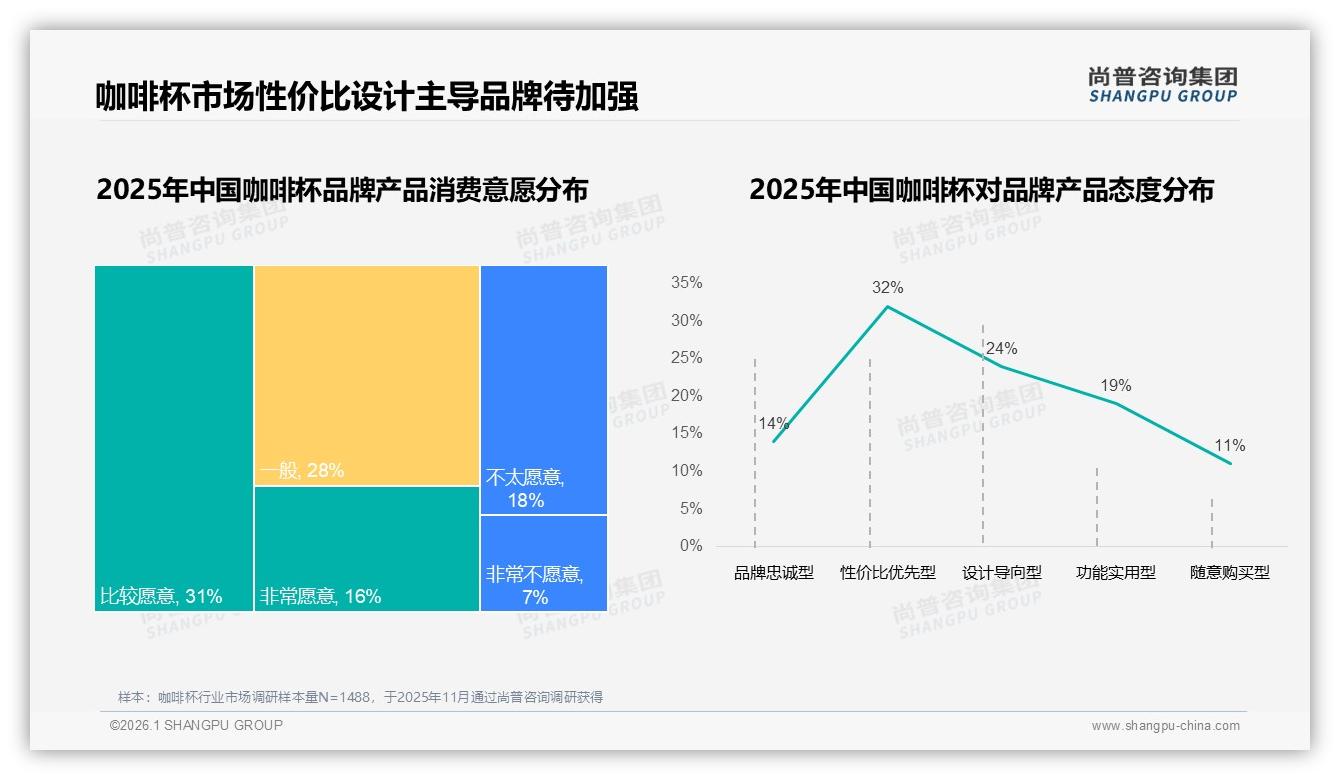 咖啡杯市场性价比设计主导品牌待加强

尚普咨询集团
SHANGPU GROUP

2025年中国咖啡杯品牌产品消费意愿分布

比较愿意, 31%
一般, 28%
非常愿意, 16%
不太愿意, 18%
非常不愿意, 7%

2025年中国咖啡杯对品牌产品态度分布

35%
30%
25%
20%
15%
10%
5%
0%

14%
32%
24%
19%
11%

品牌忠诚型
性价比优先型
设计导向型
功能实用型
随意购买型

尚普咨询集团 SHANGPU GROUP

样本：咖啡杯行业市场调研样本量N=1488，于2025年11月通过尚普咨询调研获得

©2026.1 SHANGPU GROUP

www.shangpu-china.com